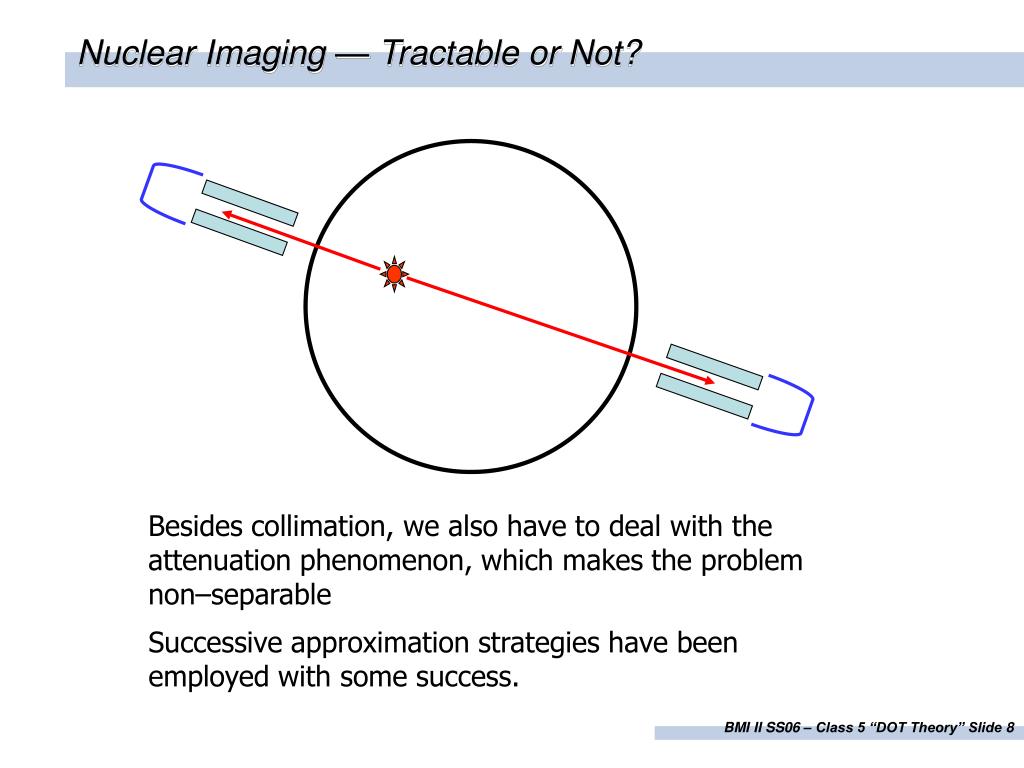 Nuclear Imaging — Tractable or Not?

Besides collimation, we also have to deal with the attenuation phenomenon, which makes the problem non–separable

Successive approximation strategies have been employed with some success.

BMI II SS06 – Class 5 “DOT Theory” Slide 8